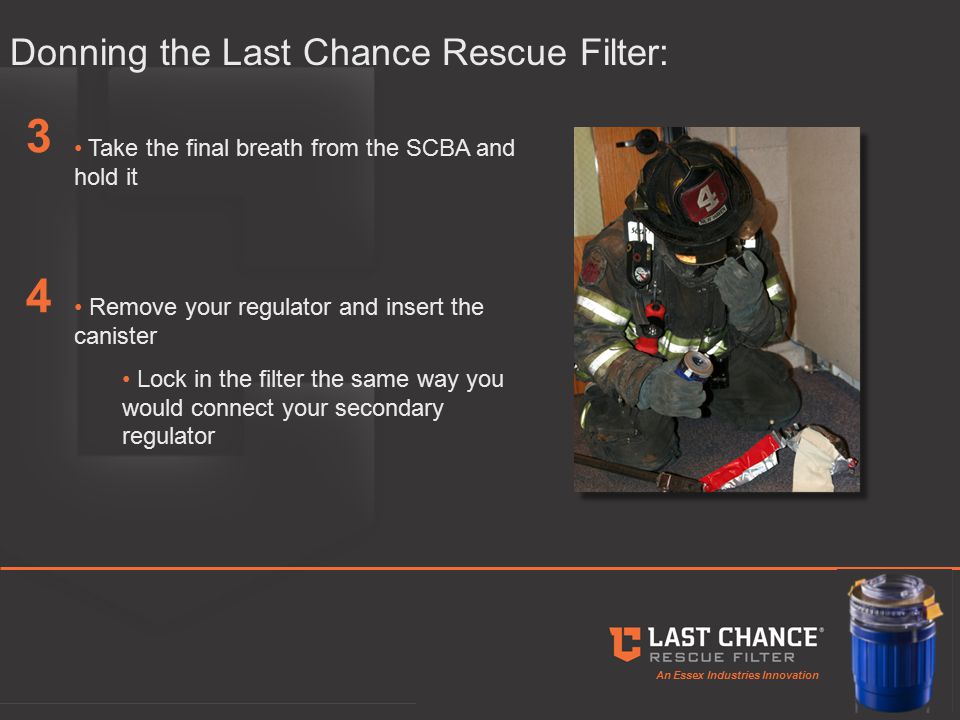 Donning the Last Chance Rescue Filter:

3

• Take the final breath from the SCBA and hold it

4

• Remove your regulator and insert the canister

• Lock in the filter the same way you would connect your secondary regulator

4

LAST CHANCE®
RESCUE FILTER
An Essex Industries Innovation